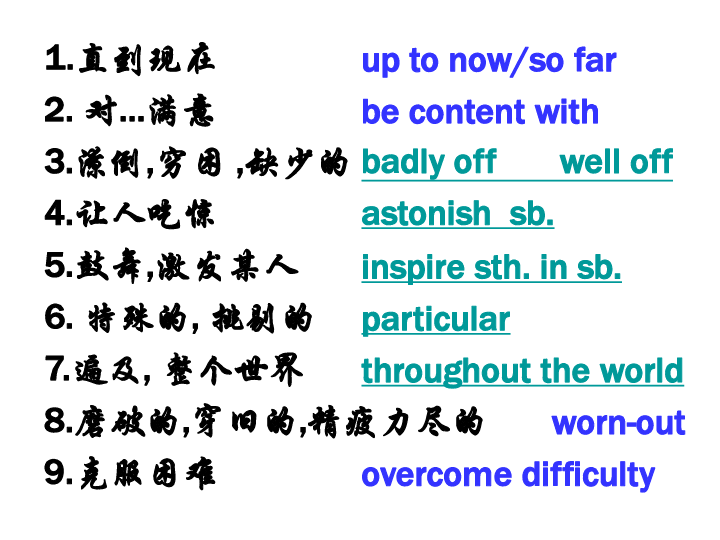 1.直到现在 up to now/so far
2. 对…满意 be content with
3.潦倒,穷困 ,缺少的 badly off well off
4.让人吃惊 astonish sb.
5.鼓舞,激发某人 inspire sth. in sb.
6. 特殊的, 挑剔的 particular
7.遍及, 整个世界 throughout the world
8.磨破的,穿旧的,精疲力尽的 worn-out
9.克服困难 overcome difficulty